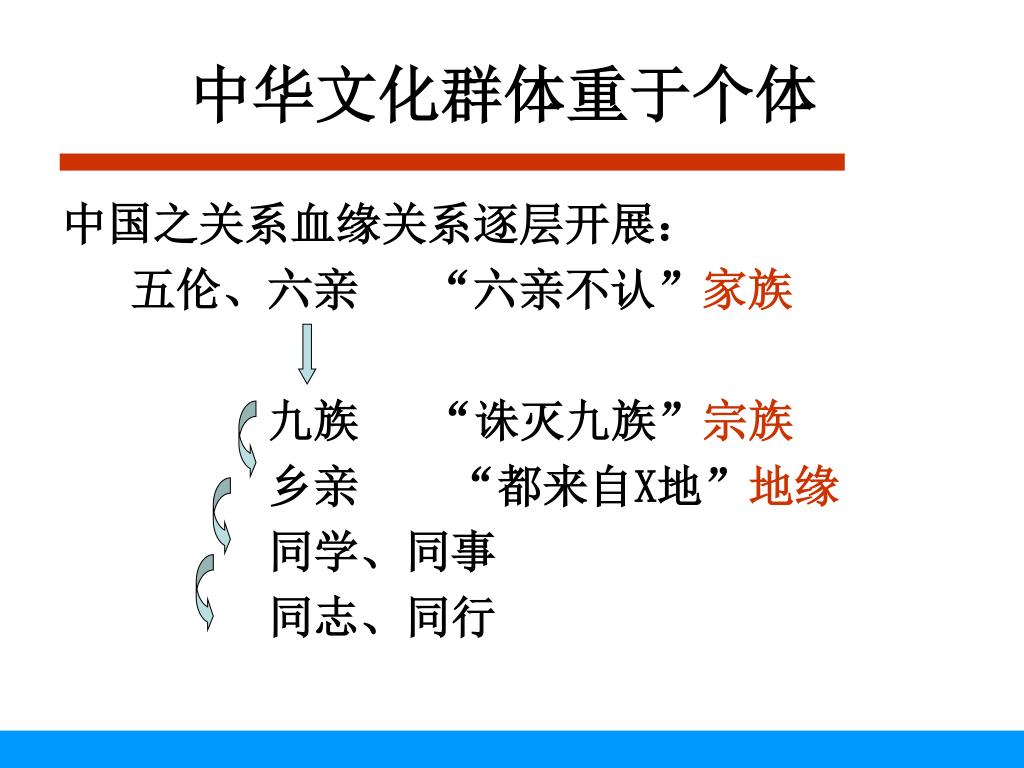 中华文化群体重于个体

中国之关系血缘关系逐层开展：

五伦、六亲 “六亲不认”家族

九族 “诛灭九族”宗族

乡亲 “都来自X地”地缘

同学、同事

同志、同行